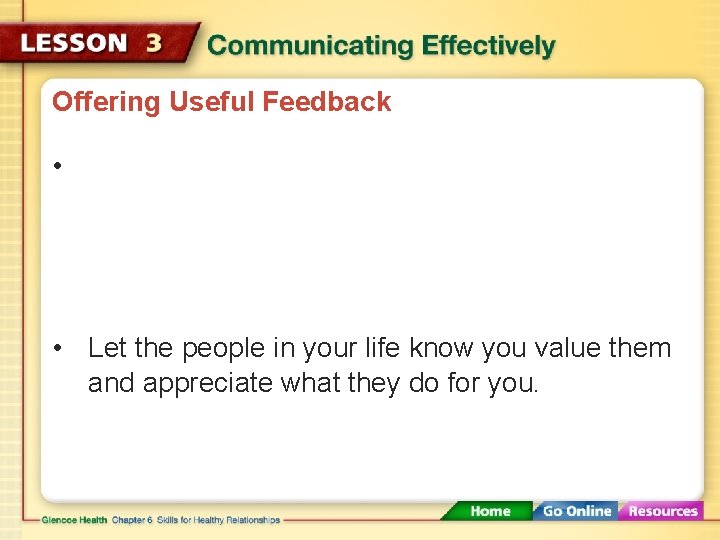 LESSON 3 Communicating Effectively

Offering Useful Feedback

•

• Let the people in your life know you value them and appreciate what they do for you.

Glencoe Health Chapter 6 Skills for Healthy Relationships

Home Go Online Resources